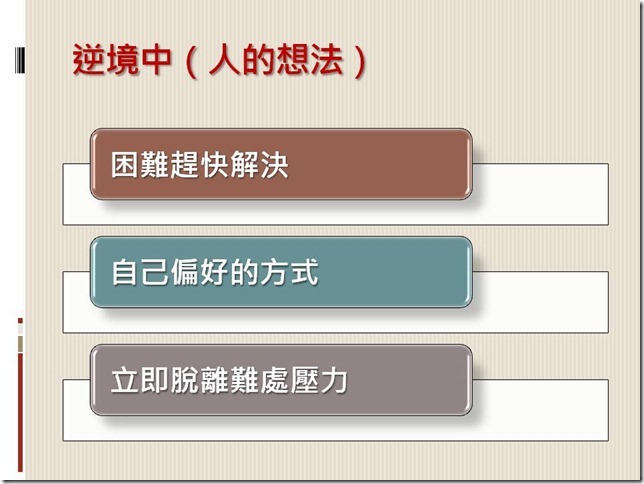 逆境中（人的想法）

困難趕快解決

自己偏好的方式

立即脫離難處壓力